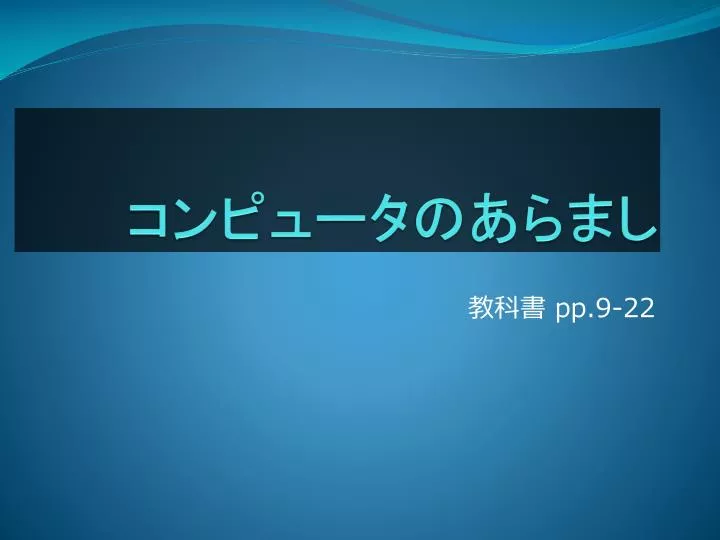 コンピュータのあらまし

教科書 pp.9-22